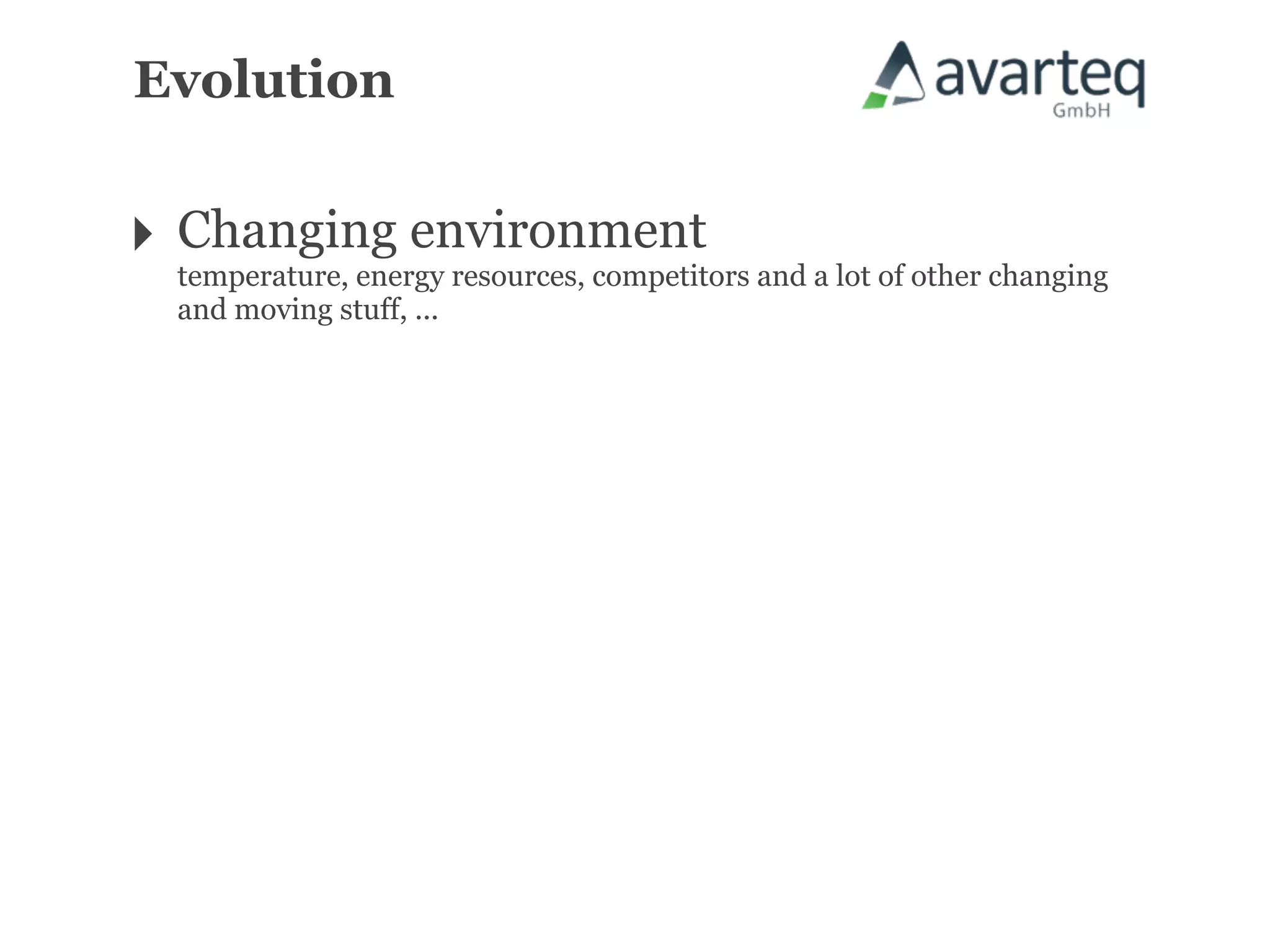 Evolution

avarteq
GmbH

Changing environment
temperature, energy resources, competitors and a lot of other changing and moving stuff, …